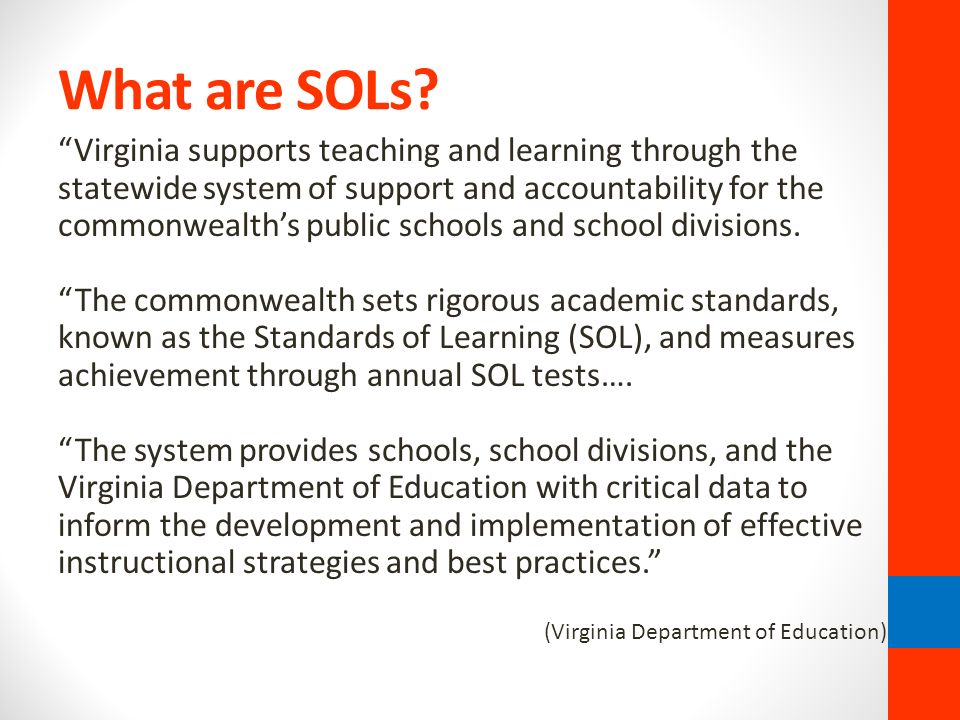 What are SOLs?

“Virginia supports teaching and learning through the statewide system of support and accountability for the commonwealth’s public schools and school divisions.

“The commonwealth sets rigorous academic standards, known as the Standards of Learning (SOL), and measures achievement through annual SOL tests….

“The system provides schools, school divisions, and the Virginia Department of Education with critical data to inform the development and implementation of effective instructional strategies and best practices.”

(Virginia Department of Education)